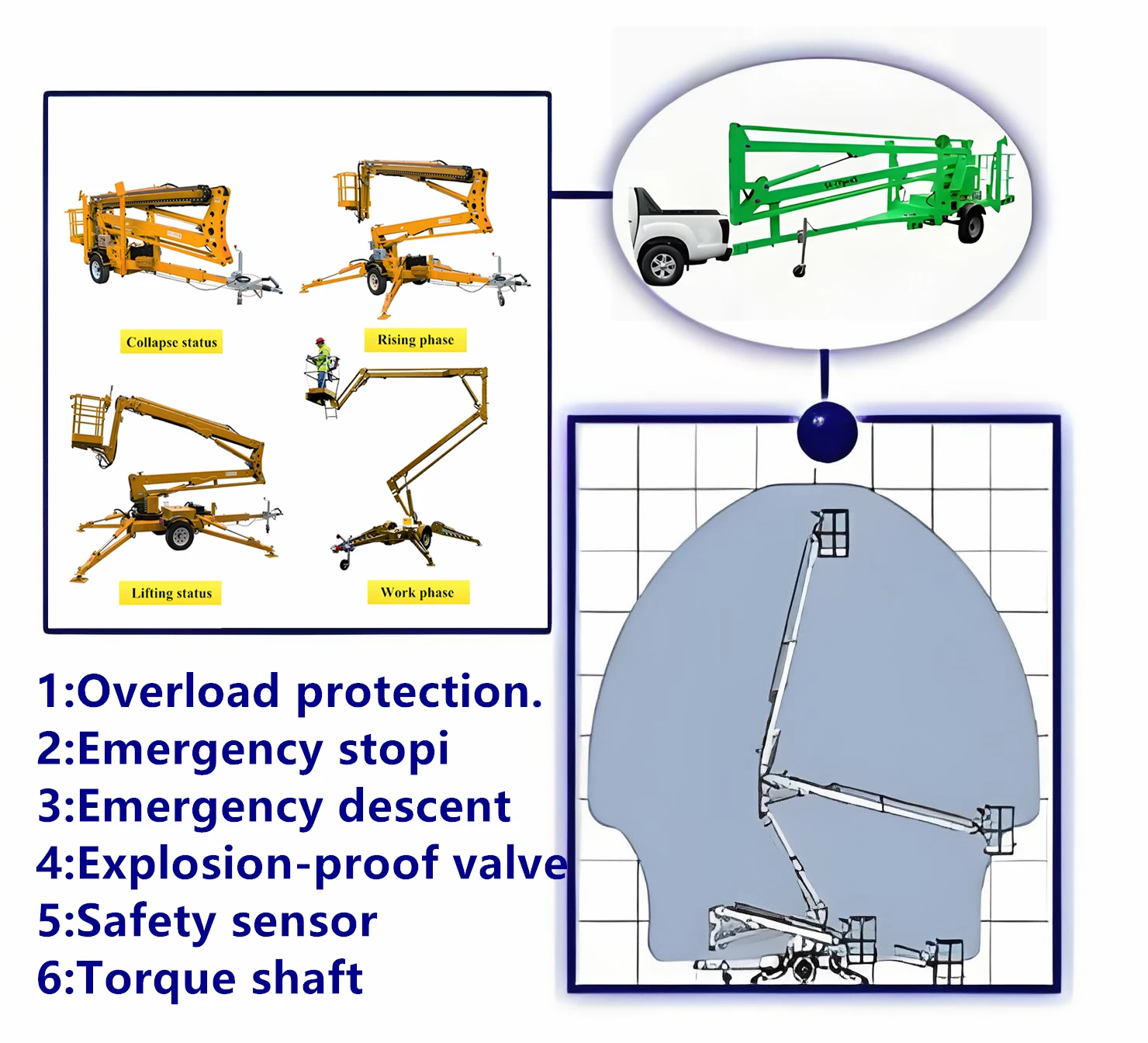 Collapse status
Rising phase
Lifting status
Work phase

1:Overload protection.
2:Emergency stopi
3:Emergency descent
4:Explosion-proof valve
5:Safety sensor
6:Torque shaft